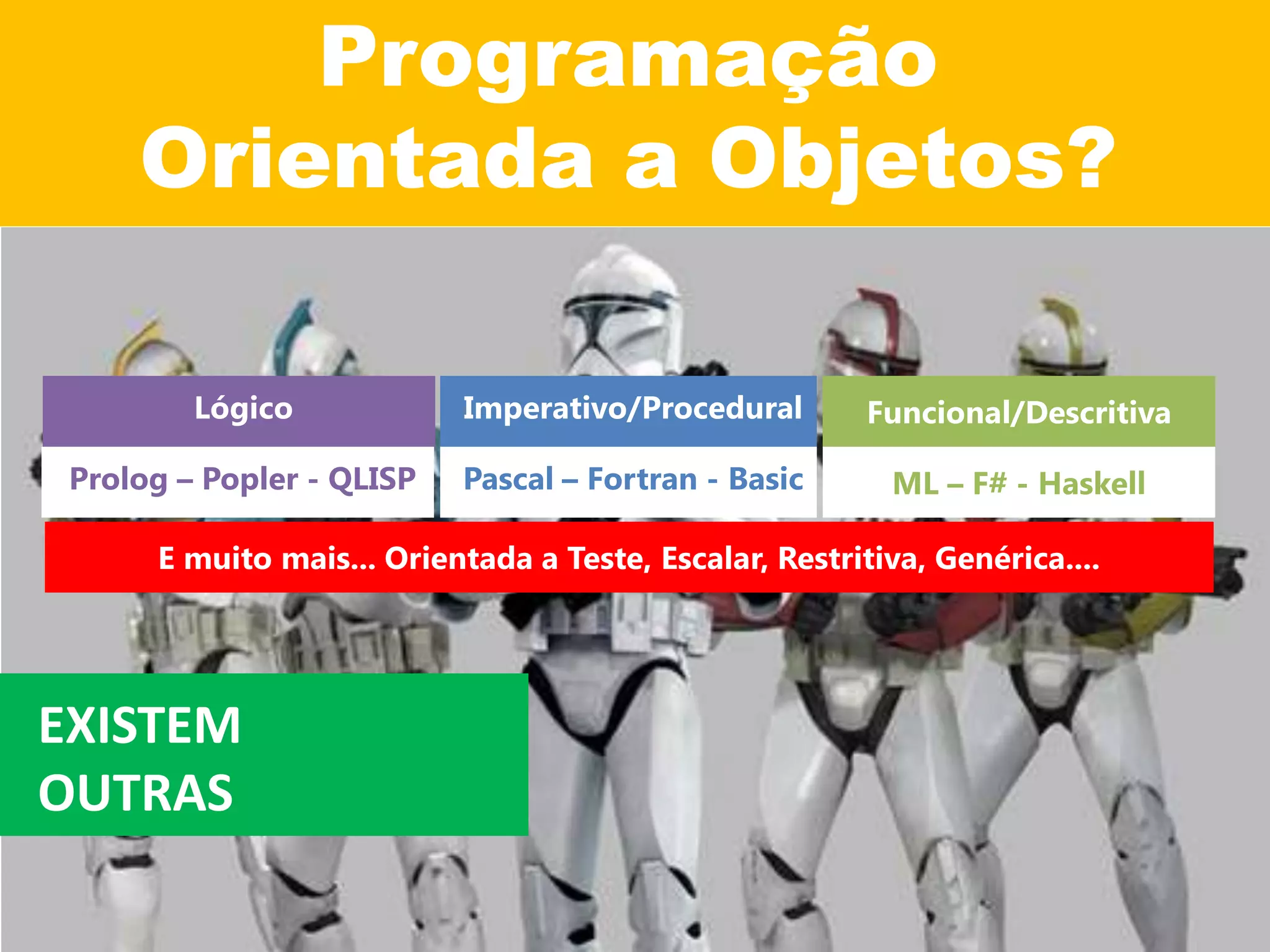 Programação Orientada a Objetos?

| Lógico | Imperativo/Procedural | Funcional/Descritiva |
|---|---|---|
| Prolog – Popler - QLISP | Pascal – Fortran - Basic | ML – F# - Haskell |

E muito mais... Orientada a Teste, Escalar, Restritiva, Genérica....

EXISTEM OUTRAS